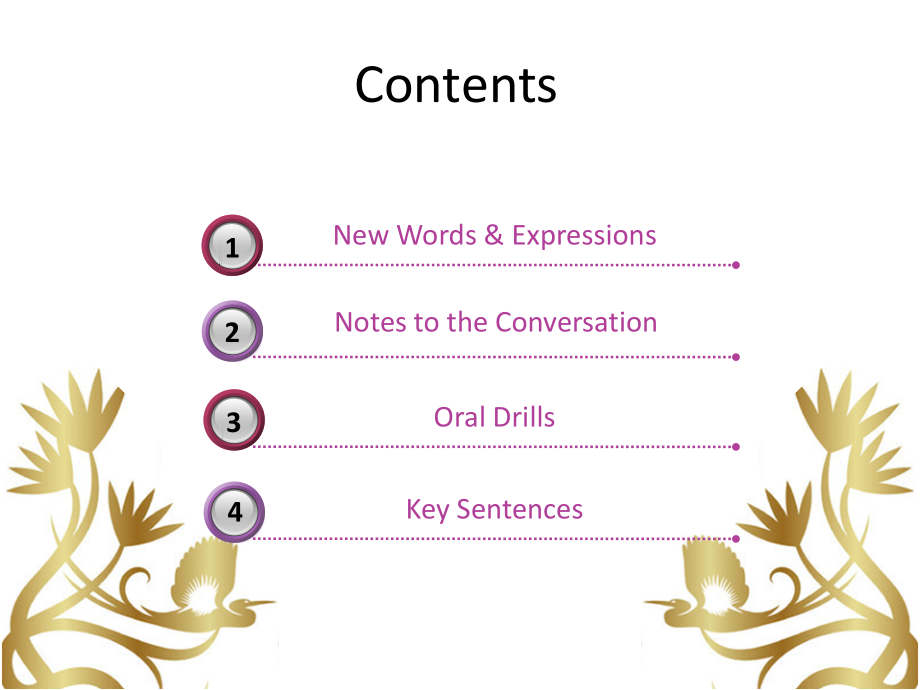 Contents

1 New Words & Expressions

2 Notes to the Conversation

3 Oral Drills

4 Key Sentences